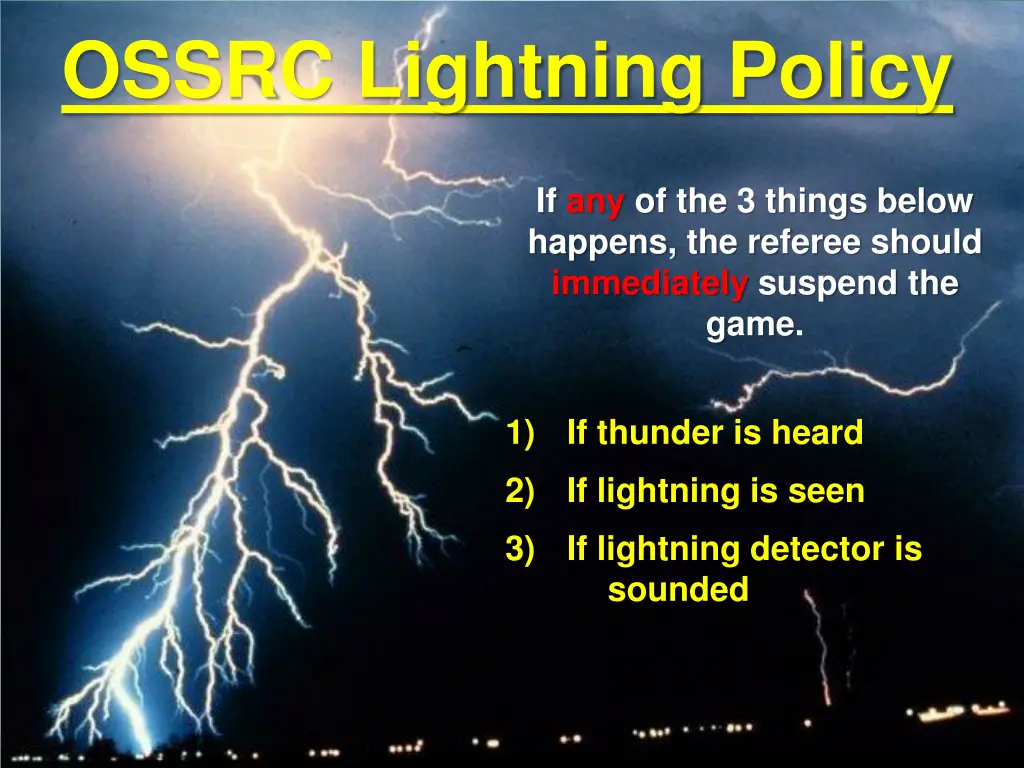 OSSRC Lightning Policy

If any of the 3 things below happens, the referee should immediately suspend the game.

1) If thunder is heard
2) If lightning is seen
3) If lightning detector is sounded